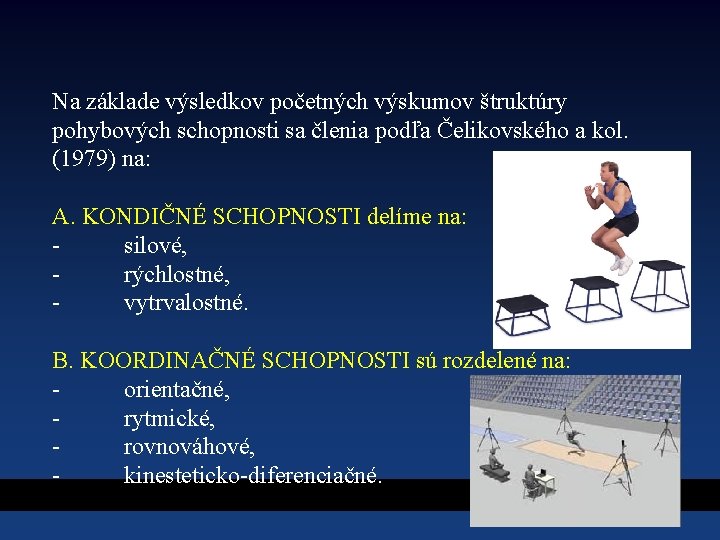 Na základe výsledkov početných výskumov štruktúry pohybových schopnosti sa členia podľa Čelikovského a kol. (1979) na:

A. KONDIČNÉ SCHOPNOSTI delíme na:
- silové,
- rýchlostné,
- vytrvalostné.

B. KOORDINAČNÉ SCHOPNOSTI sú rozdelené na:
- orientačné,
- rytmické,
- rovnováhové,
- kinesteticko-diferenciačné.